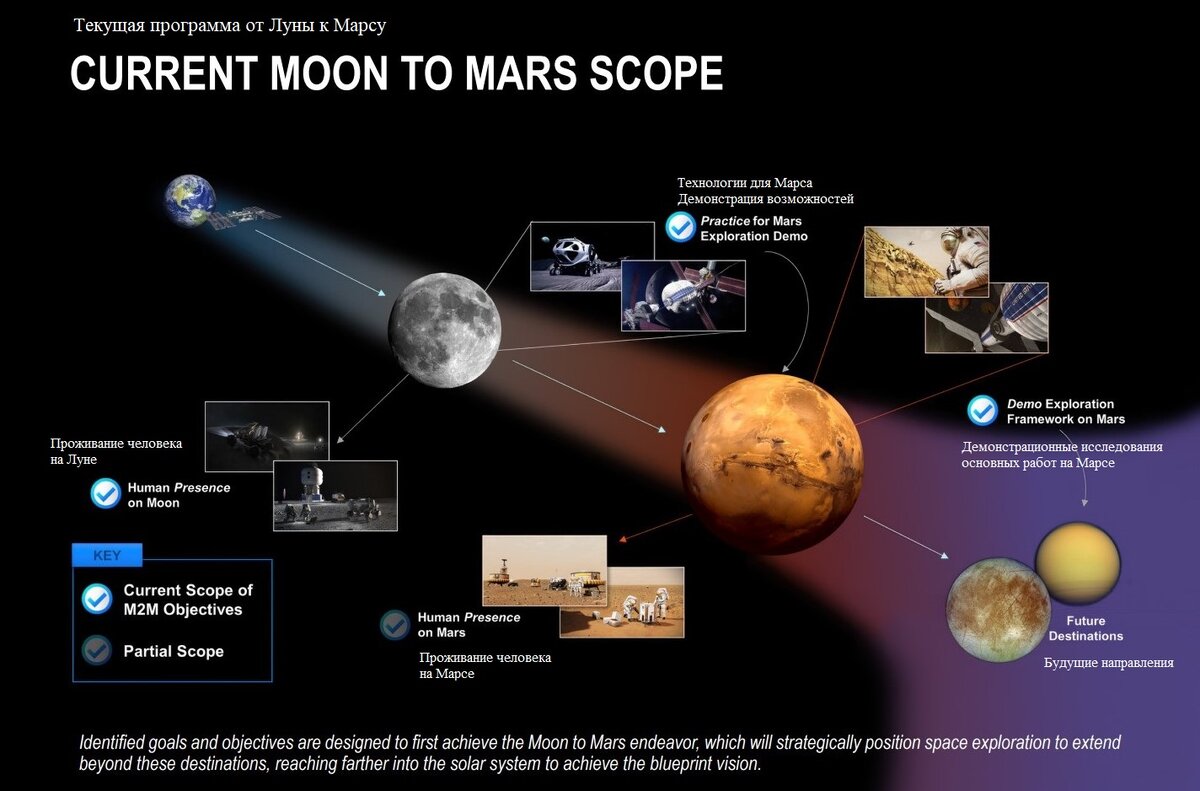 Текущая программа от Луны к Марсу

CURRENT MOON TO MARS SCOPE

Технологии для Марса
Демонстрация возможностей

Practice for Mars Exploration Demo

Demo Exploration Framework on Mars

Демонстрационные исследования основных работ на Марсе

Проживание человека на Луне

Human Presence on Moon

KEY

Current Scope of M2M Objectives

Partial Scope

Human Presence on Mars

Проживание человека на Марсе

Future Destinations

Будущие направления

Identified goals and objectives are designed to first achieve the Moon to Mars endeavor, which will strategically position space exploration to extend beyond these destinations, reaching farther into the solar system to achieve the blueprint vision.